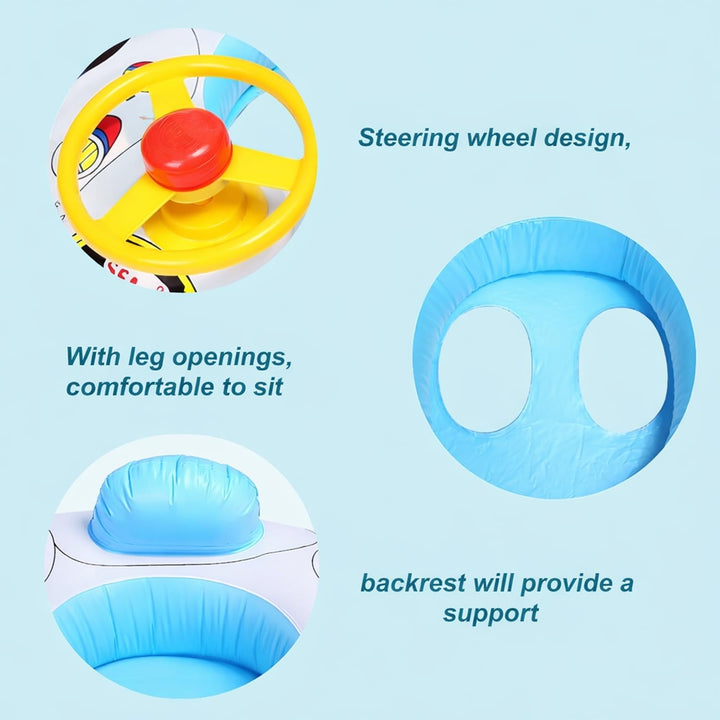 Steering wheel design,

With leg openings, comfortable to sit

backrest will provide a support